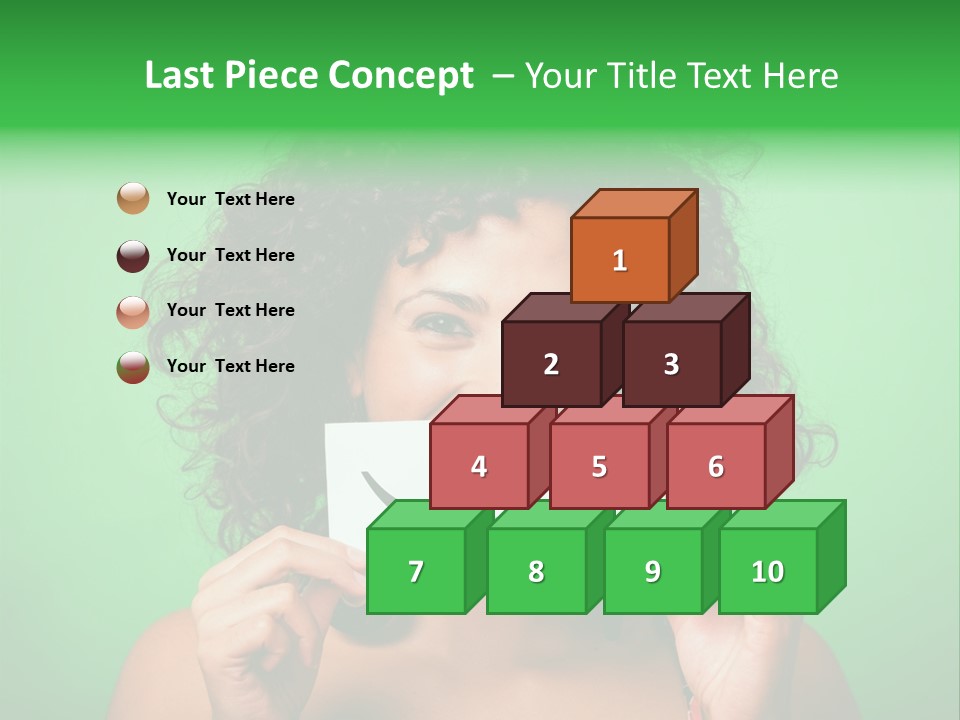 Last Piece Concept – Your Title Text Here

Your Text Here

Your Text Here

Your Text Here

Your Text Here

1

2

3

4

5

6

7

8

9

10